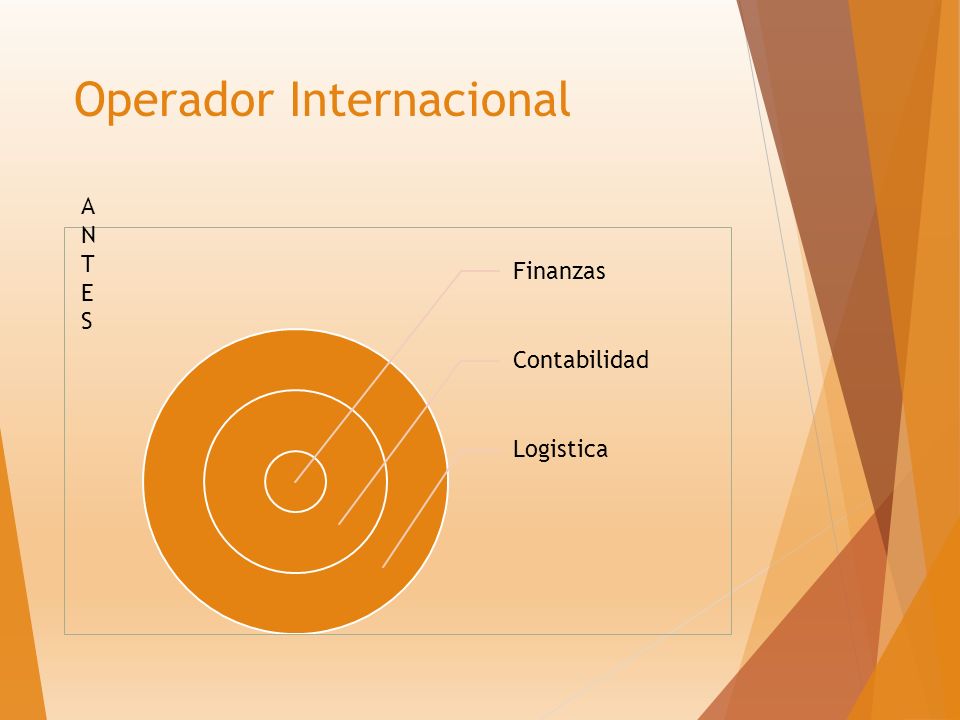 Operador Internacional

A
N
T
E
S

Finanzas

Contabilidad

Logistica